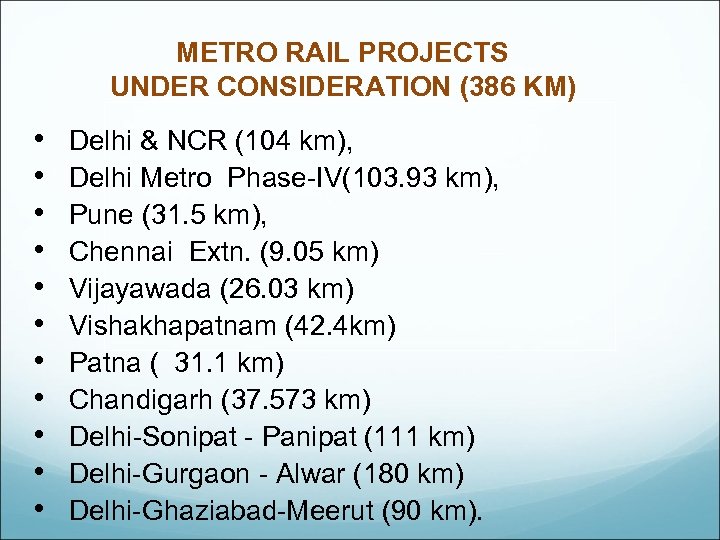 METRO RAIL PROJECTS
UNDER CONSIDERATION (386 KM)

• Delhi & NCR (104 km),
• Delhi Metro Phase-IV(103.93 km),
• Pune (31.5 km),
• Chennai Extn. (9.05 km)
• Vijayawada (26.03 km)
• Vishakhapatnam (42.4km)
• Patna ( 31.1 km)
• Chandigarh (37.573 km)
• Delhi-Sonipat - Panipat (111 km)
• Delhi-Gurgaon - Alwar (180 km)
• Delhi-Ghaziabad-Meerut (90 km).